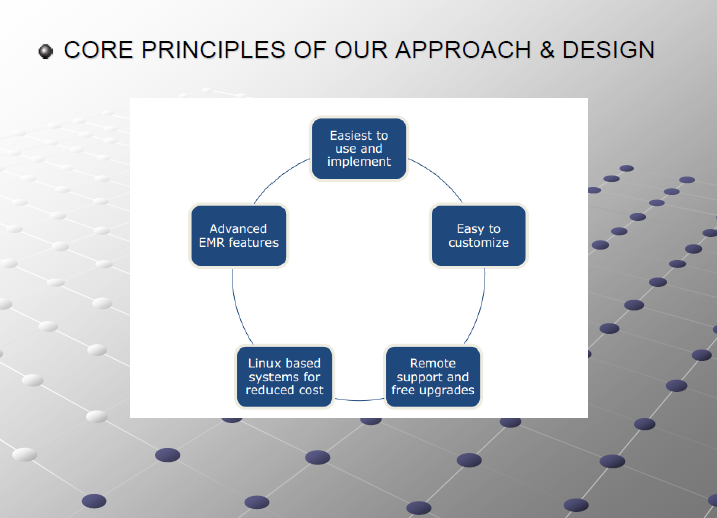 CORE PRINCIPLES OF OUR APPROACH & DESIGN

Easiest to use and implement

Easy to customize

Remote support and free upgrades

Linux based systems for reduced cost

Advanced EMR features